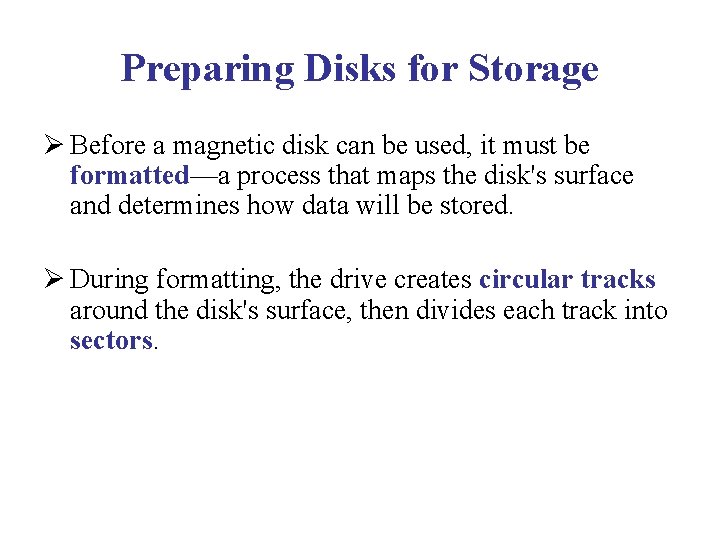 Preparing Disks for Storage

➢ Before a magnetic disk can be used, it must be formatted—a process that maps the disk's surface and determines how data will be stored.

➢ During formatting, the drive creates circular tracks around the disk's surface, then divides each track into sectors.